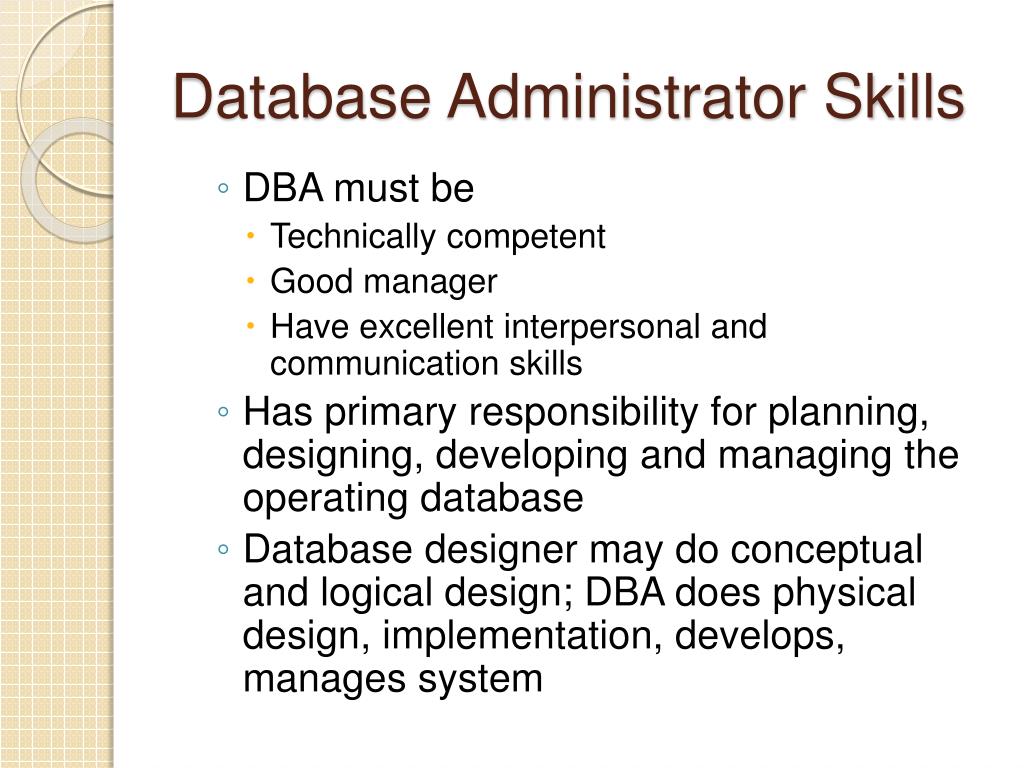 Database Administrator Skills

◦ DBA must be
• Technically competent
• Good manager
• Have excellent interpersonal and communication skills
◦ Has primary responsibility for planning, designing, developing and managing the operating database
◦ Database designer may do conceptual and logical design; DBA does physical design, implementation, develops, manages system